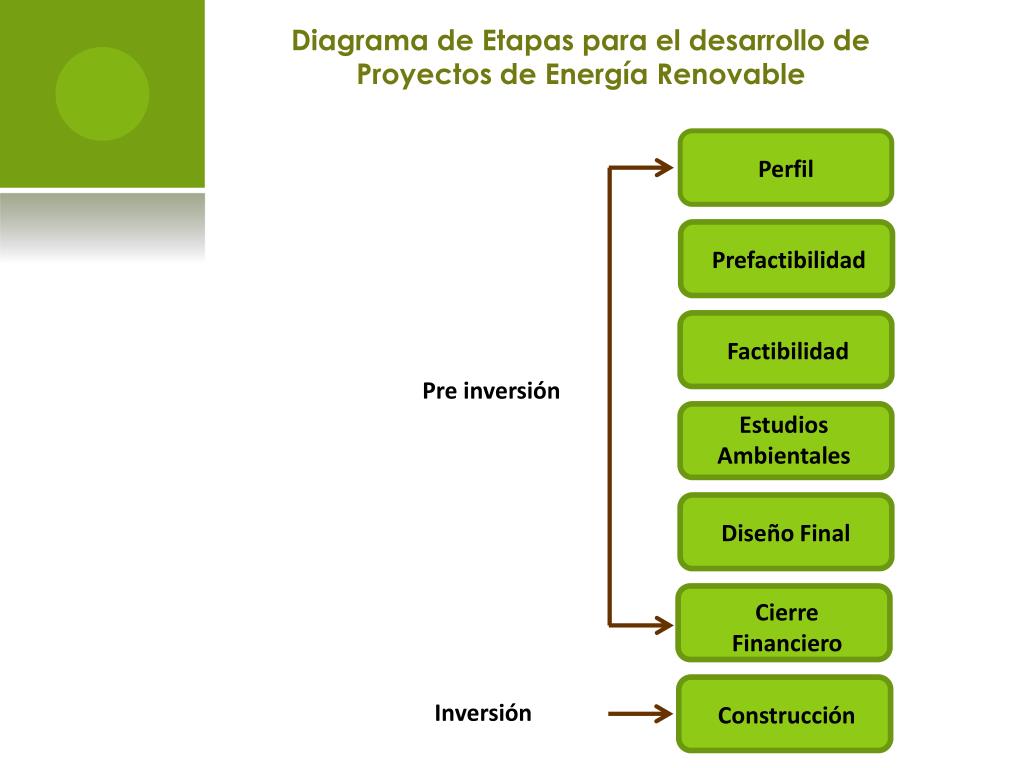 Diagrama de Etapas para el desarrollo de Proyectos de Energía Renovable

Pre inversión

Perfil

Prefactibilidad

Factibilidad

Estudios Ambientales

Diseño Final

Cierre Financiero

Inversión

Construcción